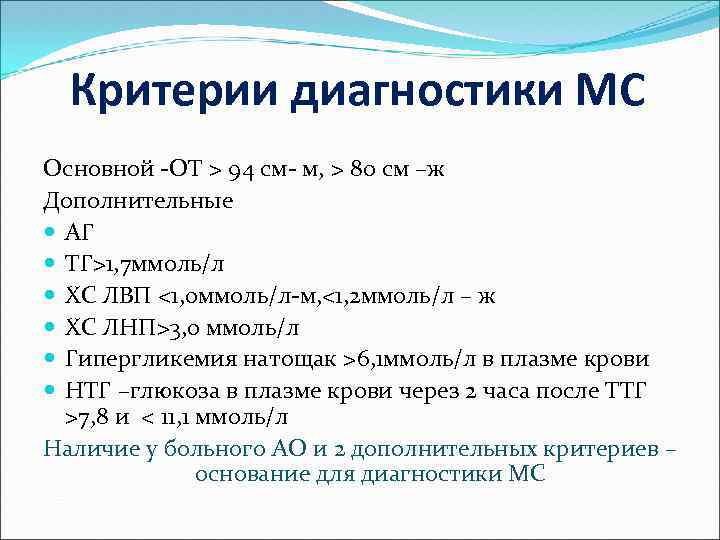 Критерии диагностики МС

Основной -ОТ > 94 см- м, > 80 см –ж
Дополнительные
- АГ
- ТГ>1,7ммоль/л
- ХС ЛВП <1,0ммоль/л-м,<1,2ммоль/л – ж
- ХС ЛНП>3,0 ммоль/л
- Гипергликемия натощак >6,1ммоль/л в плазме крови
- НТГ –глюкоза в плазме крови через 2 часа после ТТГ >7,8 и < 11,1 ммоль/л

Наличие у больного АО и 2 дополнительных критериев – основание для диагностики МС